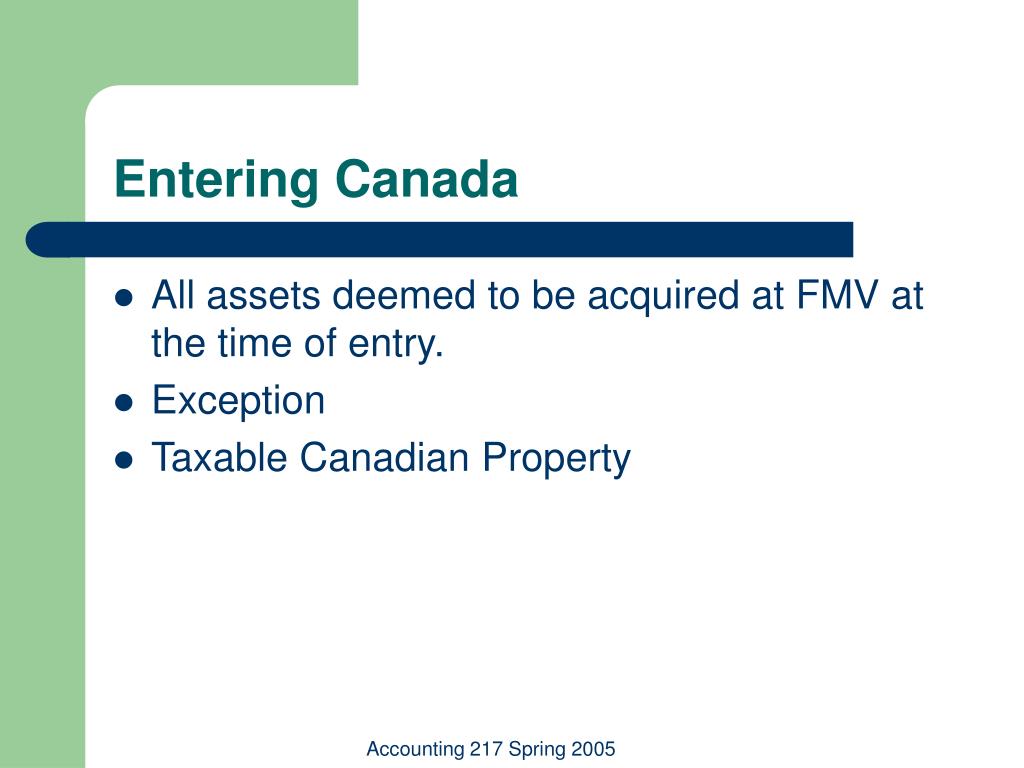 Entering Canada

- All assets deemed to be acquired at FMV at the time of entry.
- Exception
- Taxable Canadian Property

Accounting 217 Spring 2005